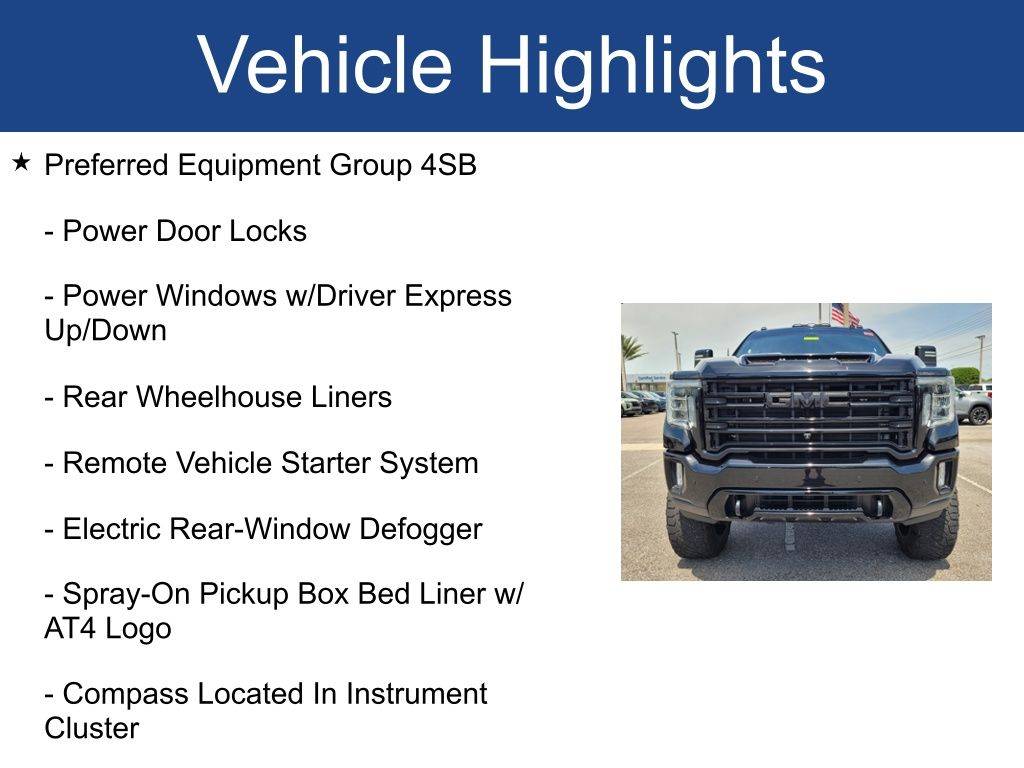 Vehicle Highlights

★ Preferred Equipment Group 4SB

- Power Door Locks

- Power Windows w/Driver Express Up/Down

- Rear Wheelhouse Liners

- Remote Vehicle Starter System

- Electric Rear-Window Defogger

- Spray-On Pickup Box Bed Liner w/ AT4 Logo

- Compass Located In Instrument Cluster

GMC